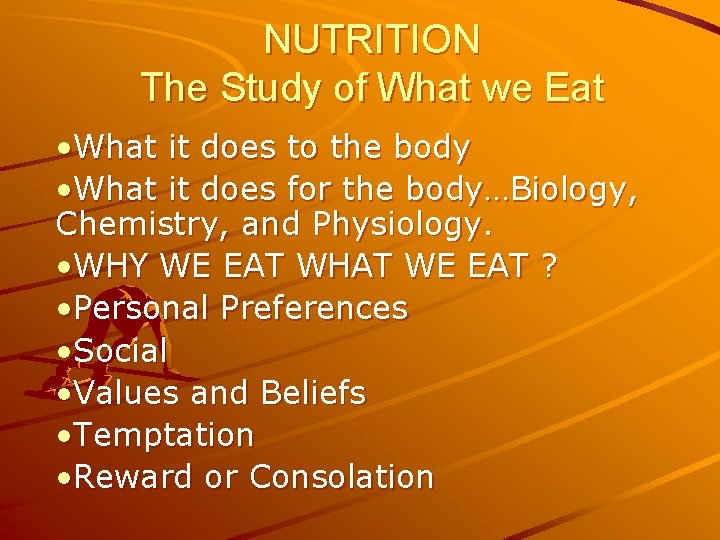 NUTRITION
The Study of What we Eat

•What it does to the body
•What it does for the body…Biology, Chemistry, and Physiology.
•WHY WE EAT WHAT WE EAT ?
•Personal Preferences
•Social
•Values and Beliefs
•Temptation
•Reward or Consolation